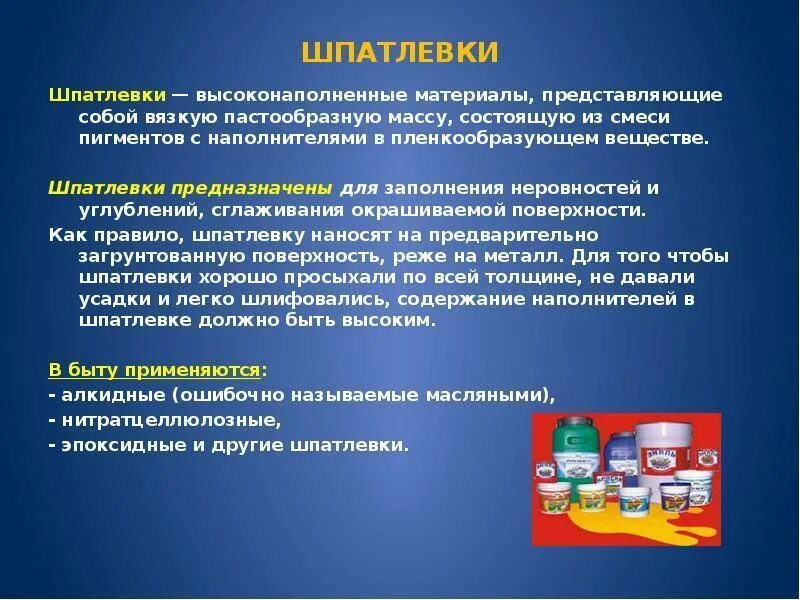 ШПАТЛЕВКИ

Шпатлевки — высоконаполненные материалы, представляющие собой вязкую пастообразную массу, состоящую из смеси пигментов с наполнителями в пленкообразующем веществе.

Шпатлевки предназначены для заполнения неровностей и углублений, сглаживания окрашиваемой поверхности.

Как правило, шпатлевку наносят на предварительно загрунтованную поверхность, реже на металл. Для того чтобы шпатлевки хорошо просыхали по всей толщине, не давали усадки и легко шлифовались, содержание наполнителей в шпатлевке должно быть высоким.

В быту применяются:

- алкидные (ошибочно называемые масляными),

- нитратцеллюлозные,

- эпоксидные и другие шпатлевки.